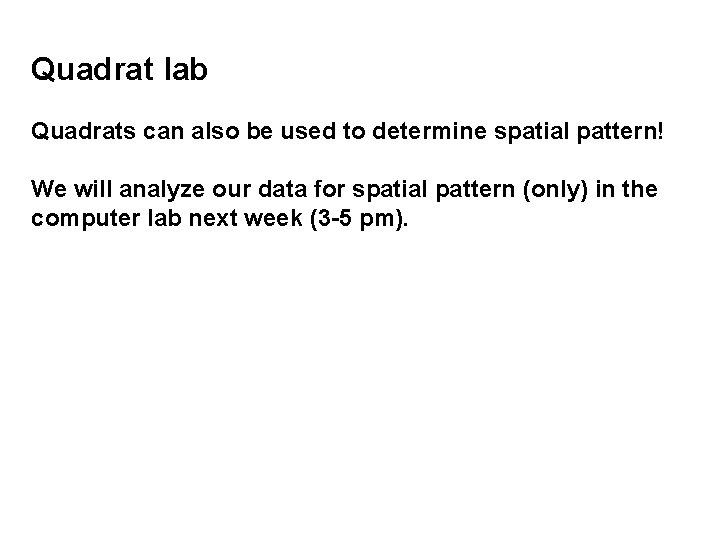 Quadrat lab

Quadrats can also be used to determine spatial pattern!

We will analyze our data for spatial pattern (only) in the computer lab next week (3-5 pm).